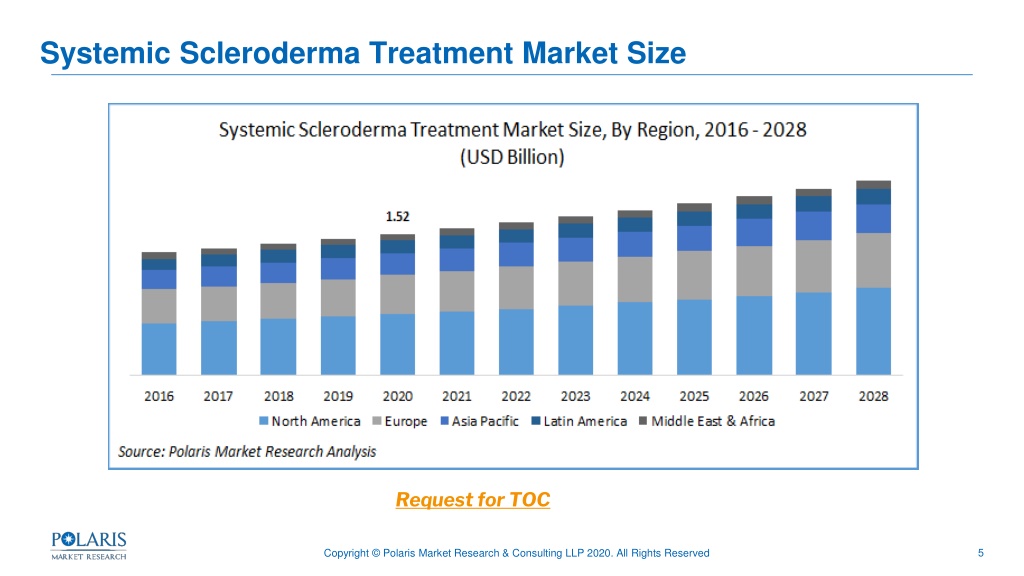 Systemic Scleroderma Treatment Market Size

Systemic Scleroderma Treatment Market Size, By Region, 2016 - 2028
(USD Billion)

1.52

2016 2017 2018 2019 2020 2021 2022 2023 2024 2025 2026 2027 2028

North America Europe Asia Pacific Latin America Middle East & Africa

Source: Polaris Market Research Analysis

Request for TOC

POLARIS
MARKET RESEARCH

Copyright © Polaris Market Research & Consulting LLP 2020. All Rights Reserved

5